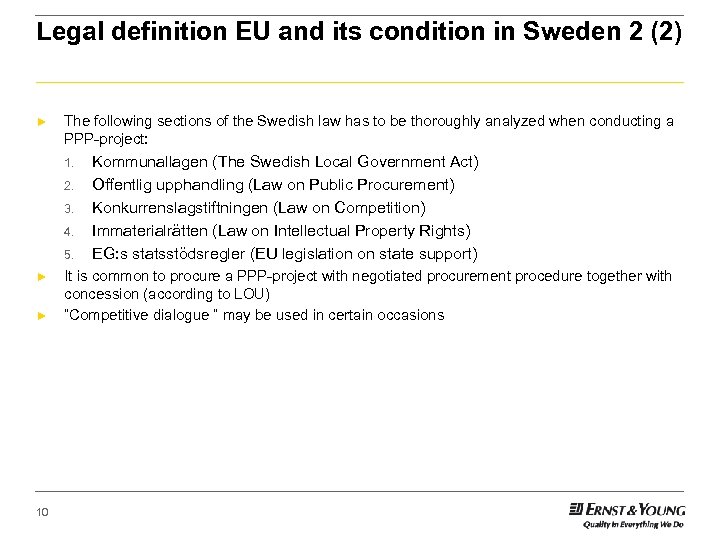 Legal definition EU and its condition in Sweden 2 (2)

► The following sections of the Swedish law has to be thoroughly analyzed when conducting a PPP-project:

1. Kommunallagen (The Swedish Local Government Act)
2. Offentlig upphandling (Law on Public Procurement)
3. Konkurrenslagstiftningen (Law on Competition)
4. Immaterialrätten (Law on Intellectual Property Rights)
5. EG:s statsstödsregler (EU legislation on state support)

► It is common to procure a PPP-project with negotiated procurement procedure together with concession (according to LOU)

► "Competitive dialogue " may be used in certain occasions

10

ERNST & YOUNG
Quality In Everything We Do